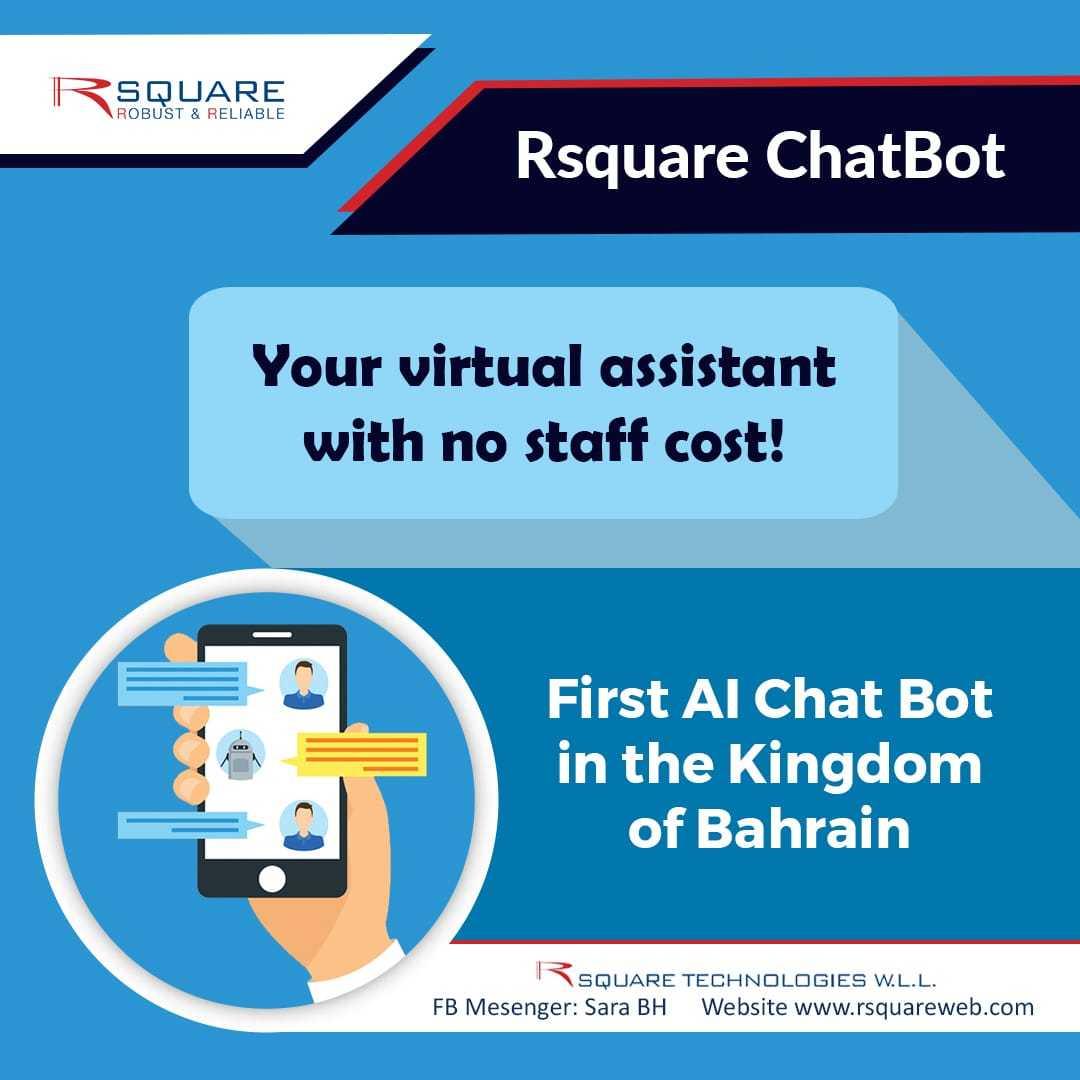 RSQUARE
ROBUST & RELIABLE

Rsquare ChatBot

Your virtual assistant with no staff cost!

First AI Chat Bot in the Kingdom of Bahrain

RSQUARE TECHNOLOGIES W.L.L.
FB Mesenger: Sara BH Website www.rsquareweb.com